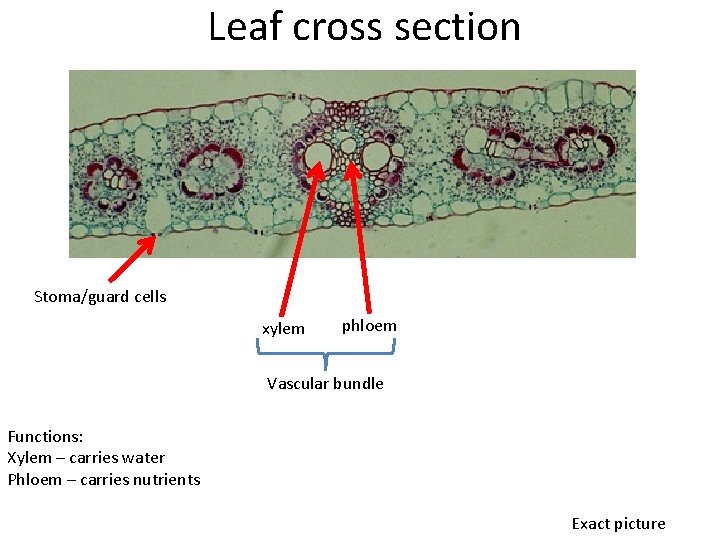 Leaf cross section

Stoma/guard cells

xylem

phloem

Vascular bundle

Functions:
Xylem – carries water
Phloem – carries nutrients

Exact picture